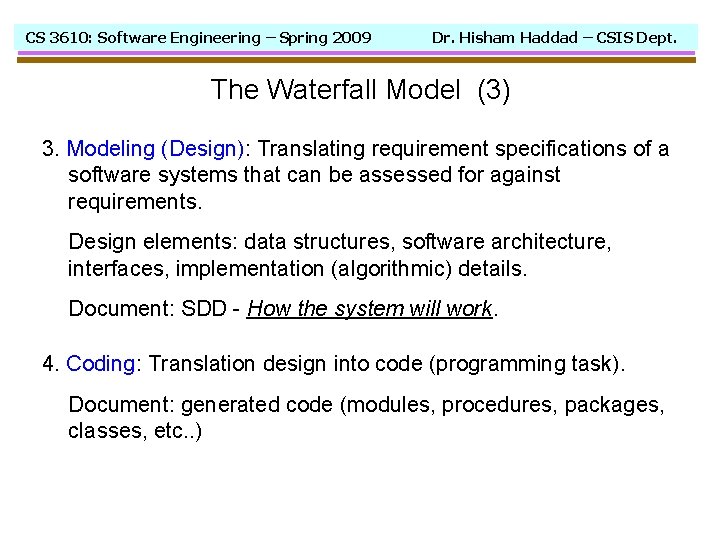 CS 3610: Software Engineering – Spring 2009 Dr. Hisham Haddad – CSIS Dept.

The Waterfall Model (3)

3. Modeling (Design): Translating requirement specifications of a software systems that can be assessed for against requirements.

Design elements: data structures, software architecture, interfaces, implementation (algorithmic) details.

Document: SDD - How the system will work.

4. Coding: Translation design into code (programming task).

Document: generated code (modules, procedures, packages, classes, etc..)